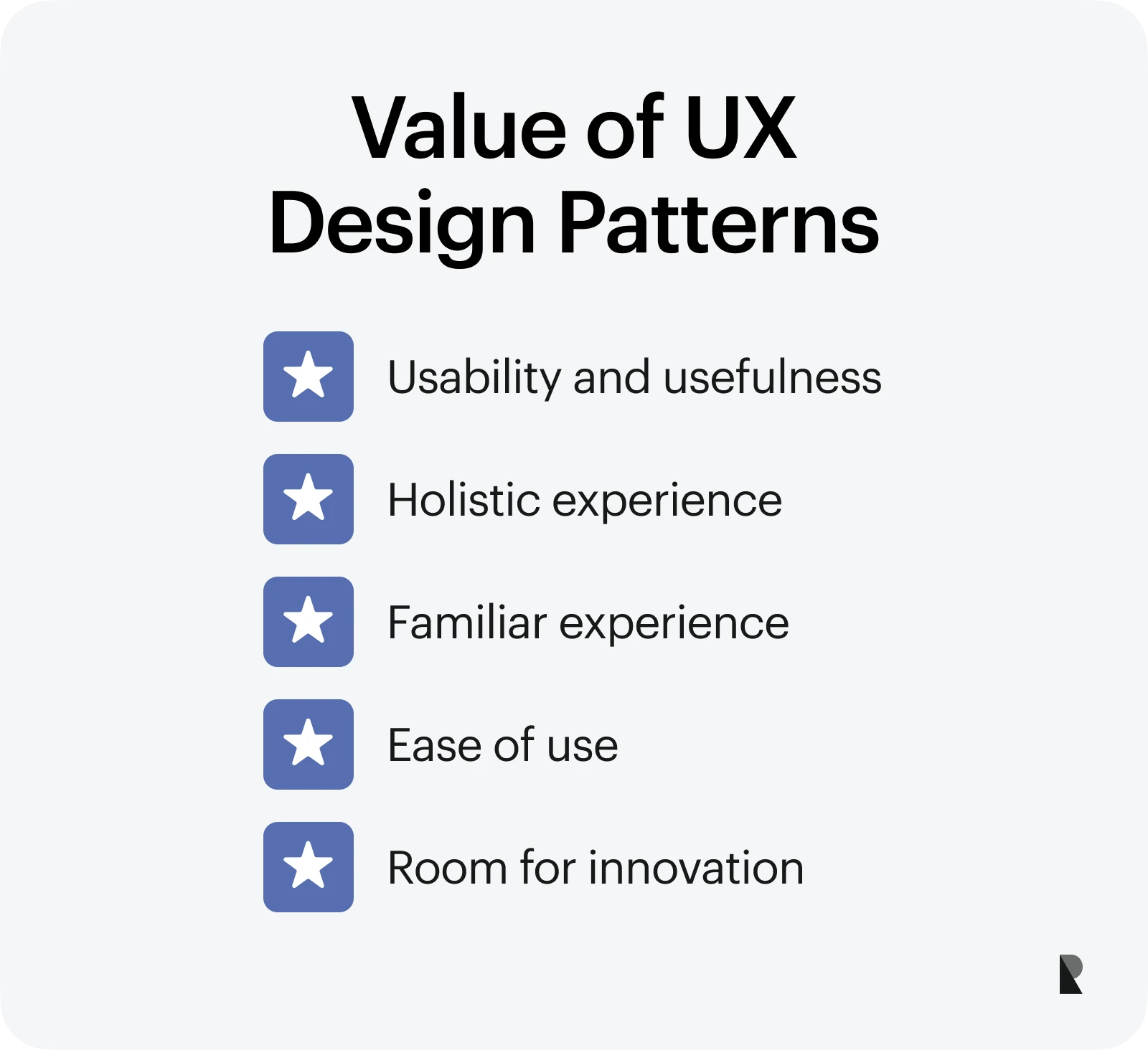 Value of UX
Design Patterns

Usability and usefulness

Holistic experience

Familiar experience

Ease of use

Room for innovation